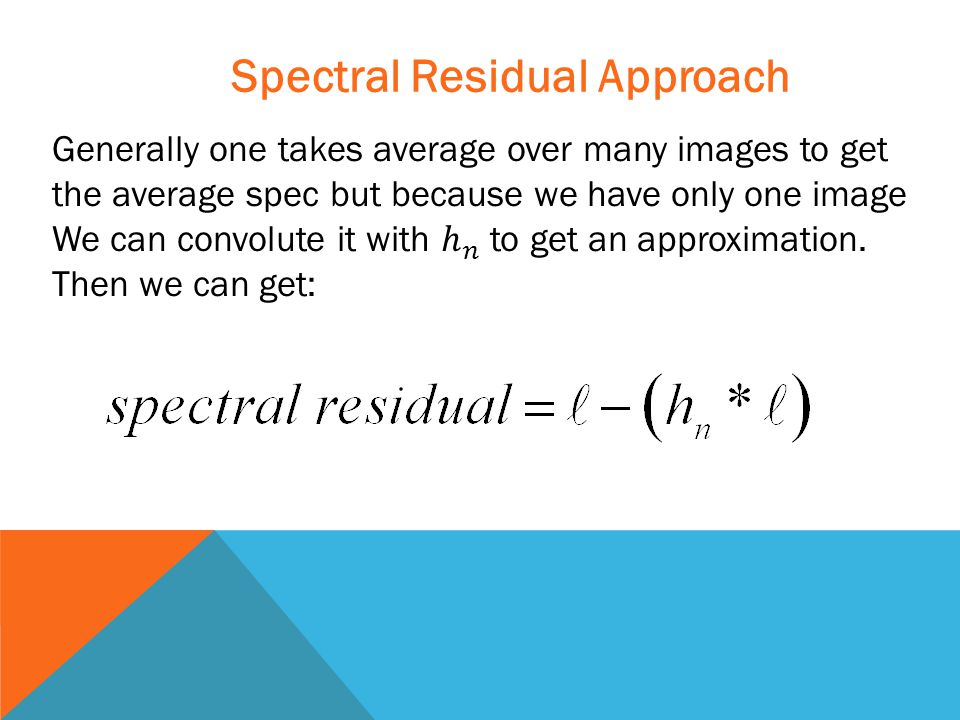 Spectral Residual Approach

Generally one takes average over many images to get the average spec but because we have only one image We can convolute it with $h_n$ to get an approximation. Then we can get:

$spectral\ residual = \ell - (h_n * \ell)$